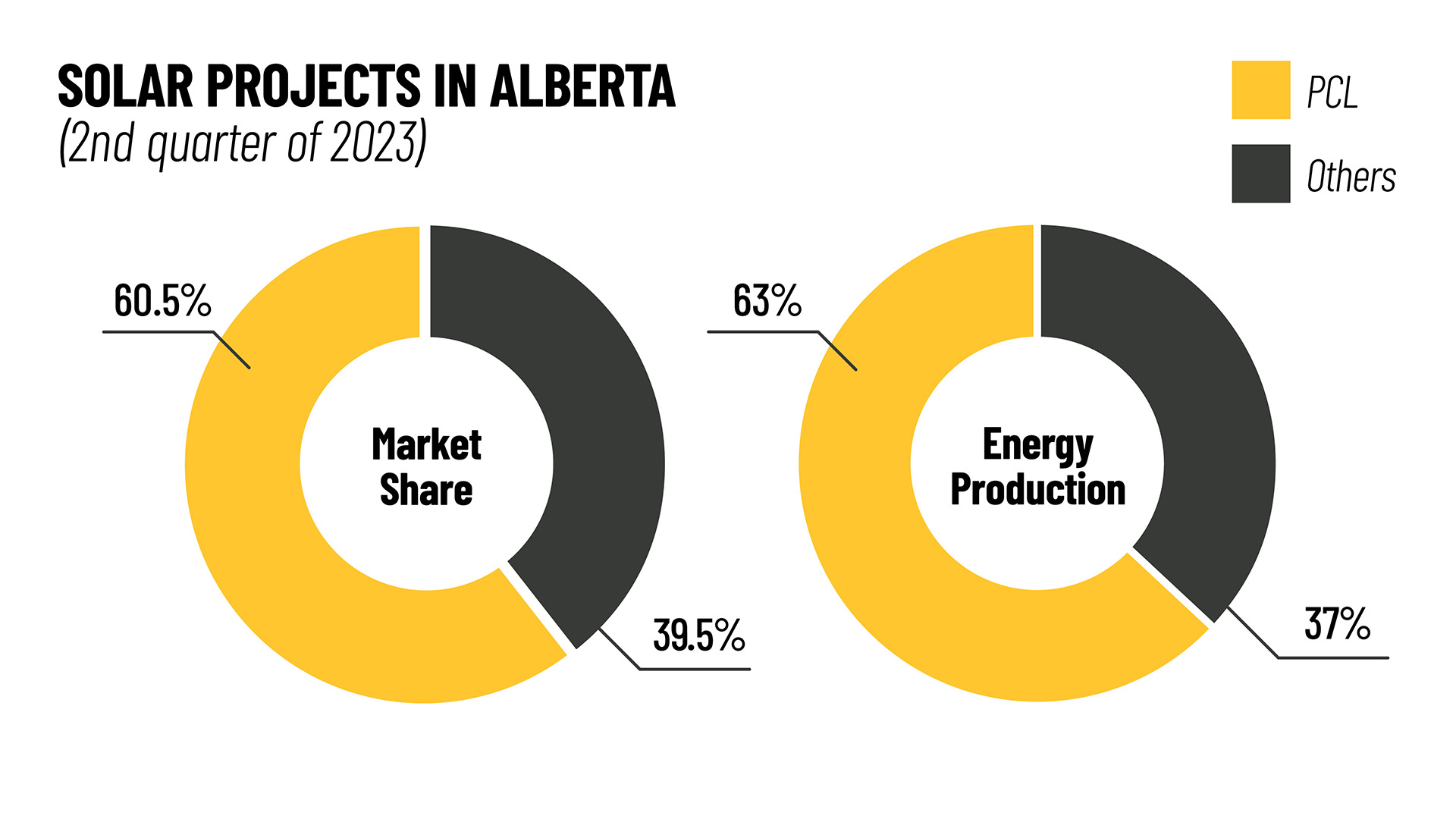 SOLAR PROJECTS IN ALBERTA
(2nd quarter of 2023)

PCL

Others

60.5%

Market Share

39.5%

63%

Energy Production

37%